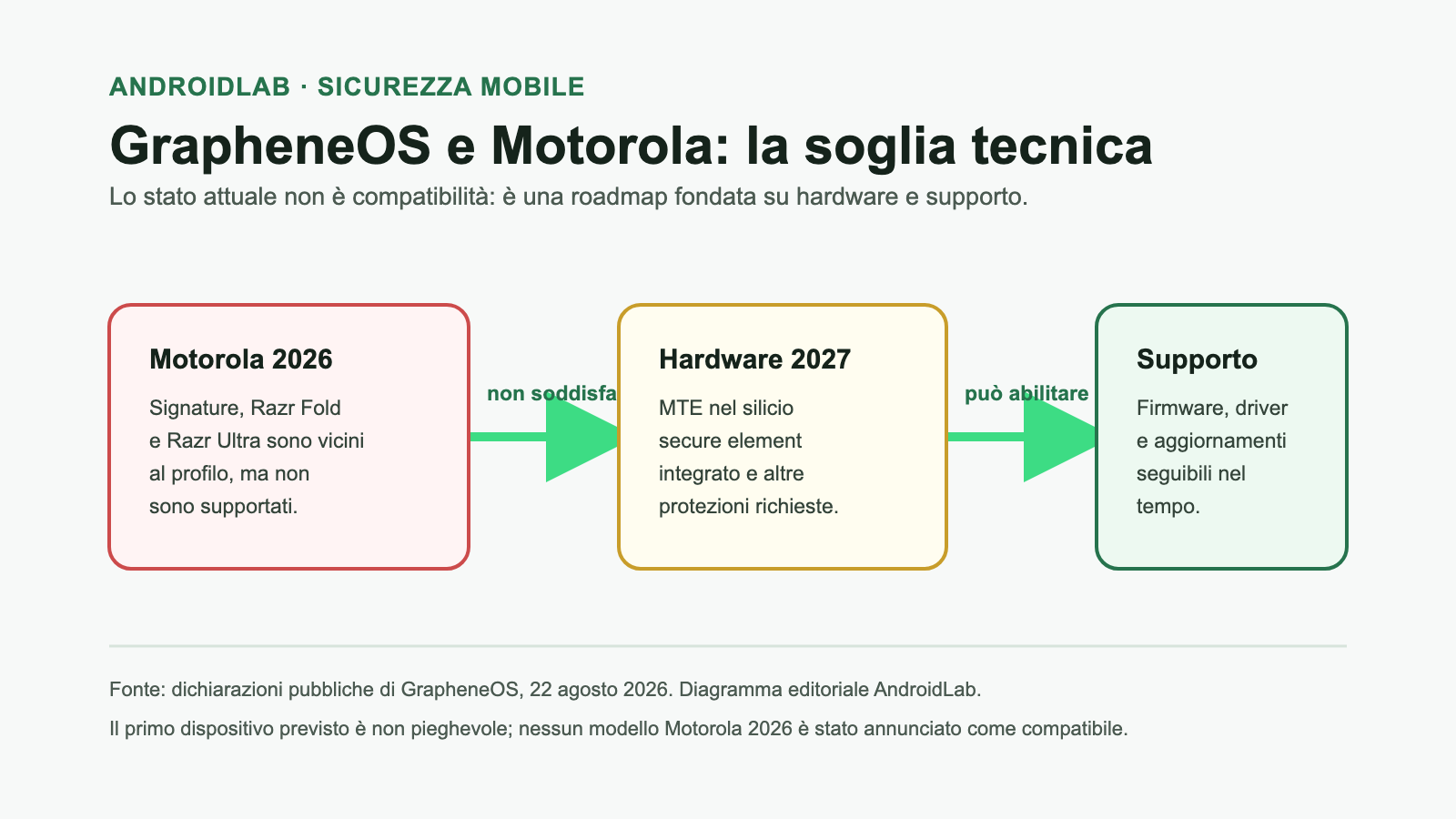 ANDROIDLAB · SICUREZZA MOBILE

GrapheneOS e Motorola: la soglia tecnica

Lo stato attuale non è compatibilità: è una roadmap fondata su hardware e supporto.

Motorola 2026

Signature, Razr Fold e Razr Ultra sono vicini al profilo, ma non sono supportati.

non soddisfa

Hardware 2027

MTE nel silicio secure element integrato e altre protezioni richieste.

può abilitare

Supporto

Firmware, driver e aggiornamenti seguibili nel tempo.

Fonte: dichiarazioni pubbliche di GrapheneOS, 22 agosto 2026. Diagramma editoriale AndroidLab.

Il primo dispositivo previsto è non pieghevole; nessun modello Motorola 2026 è stato annunciato come compatibile.